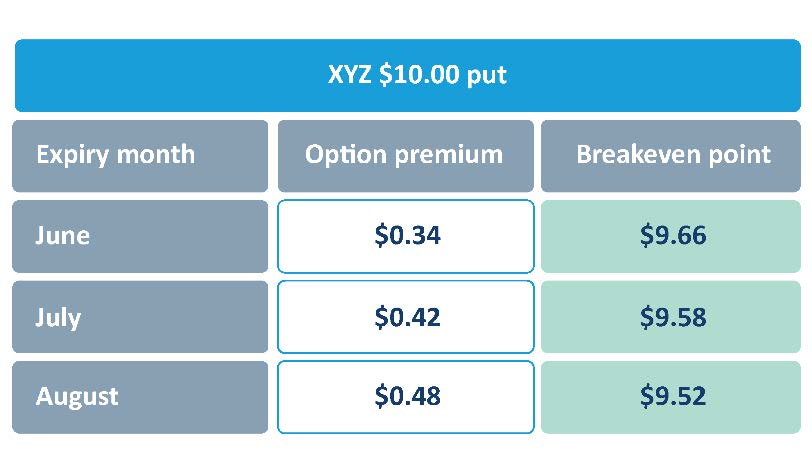 XYZ \$10.00 put

| Expiry month | Option premium | Breakeven point |
|---|---|---|
| June | \$0.34 | \$9.66 |
| July | \$0.42 | \$9.58 |
| August | \$0.48 | \$9.52 |